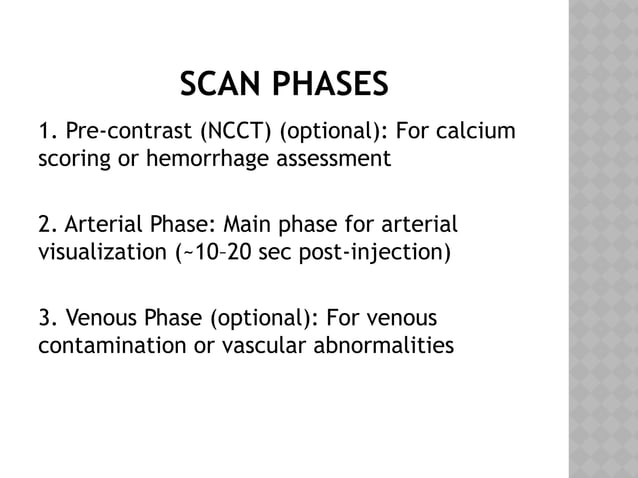 SCAN PHASES

1. Pre-contrast (NCCT) (optional): For calcium scoring or hemorrhage assessment

2. Arterial Phase: Main phase for arterial visualization (~10–20 sec post-injection)

3. Venous Phase (optional): For venous contamination or vascular abnormalities